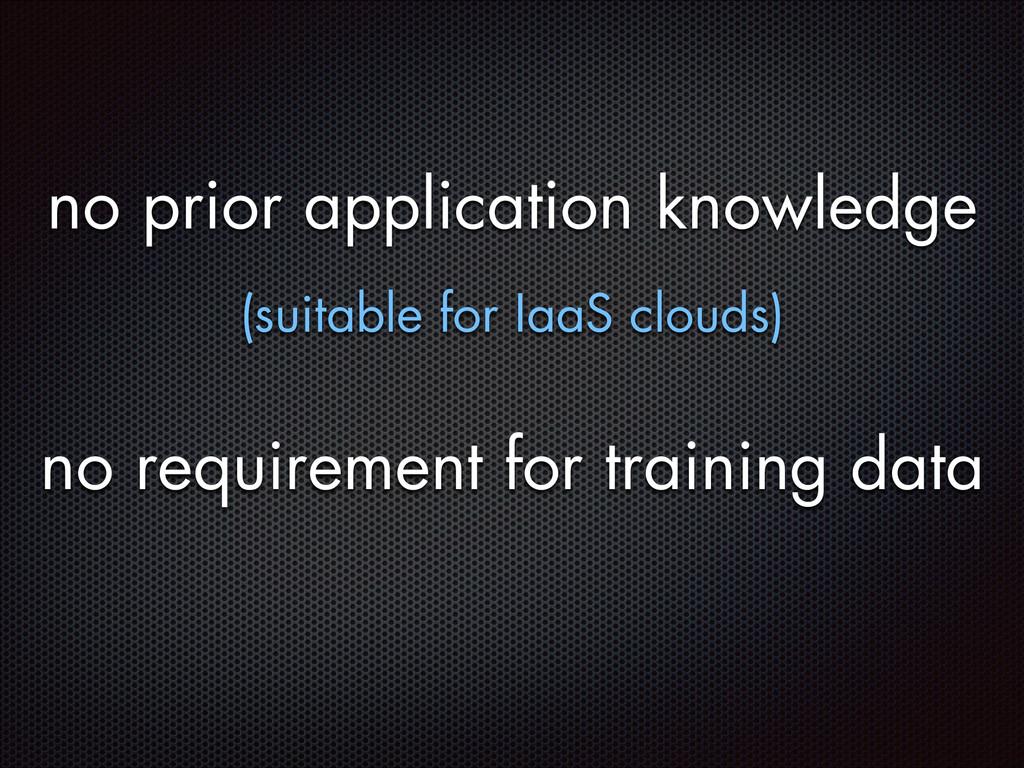 no prior application knowledge

(suitable for IaaS clouds)

no requirement for training data